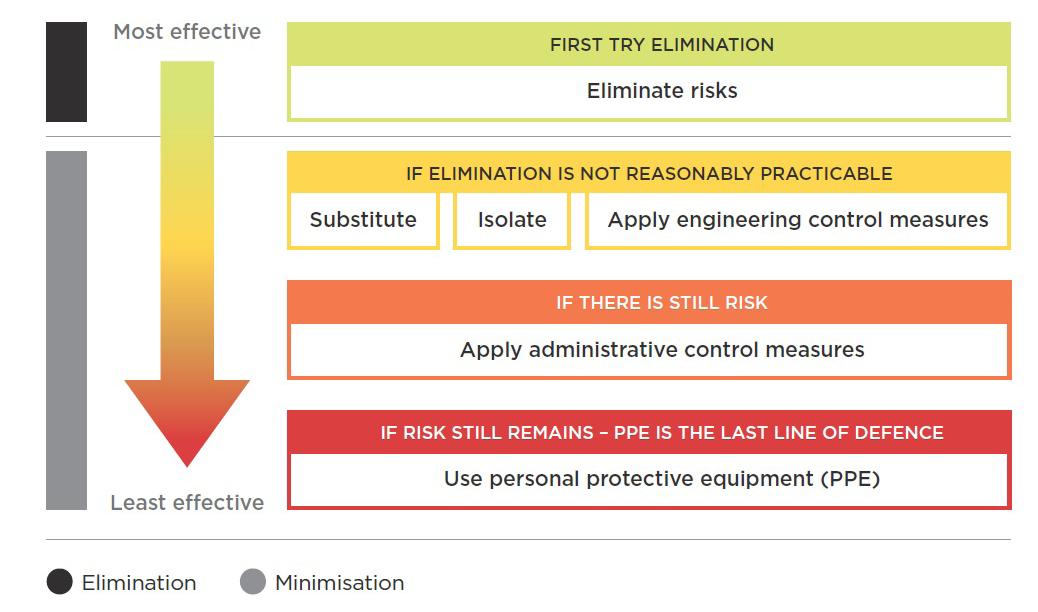 Most effective

FIRST TRY ELIMINATION

Eliminate risks

IF ELIMINATION IS NOT REASONABLY PRACTICABLE

Substitute

Isolate

Apply engineering control measures

IF THERE IS STILL RISK

Apply administrative control measures

IF RISK STILL REMAINS – PPE IS THE LAST LINE OF DEFENCE

Use personal protective equipment (PPE)

Least effective

Elimination

Minimisation